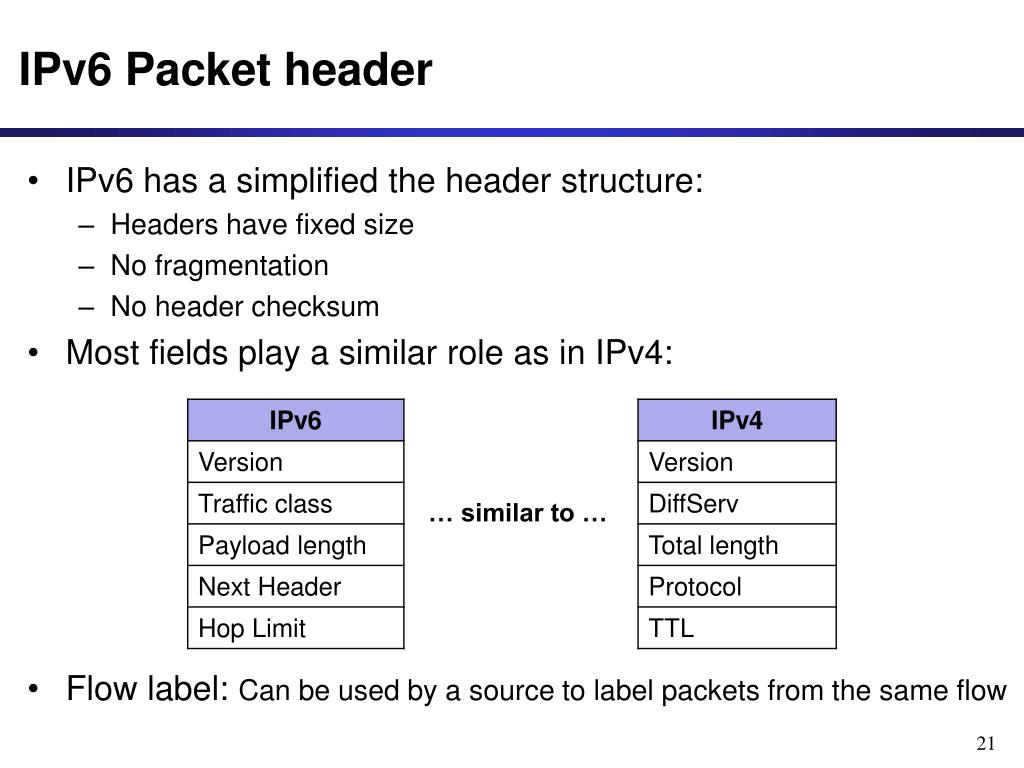 IPv6 Packet header

• IPv6 has a simplified the header structure:
– Headers have fixed size
– No fragmentation
– No header checksum
• Most fields play a similar role as in IPv4:

| IPv6 |
|---|
| Version |
| Traffic class |
| Payload length |
| Next Header |
| Hop Limit |

… similar to …

| IPv4 |
|---|
| Version |
| DiffServ |
| Total length |
| Protocol |
| TTL |

• Flow label: Can be used by a source to label packets from the same flow

21